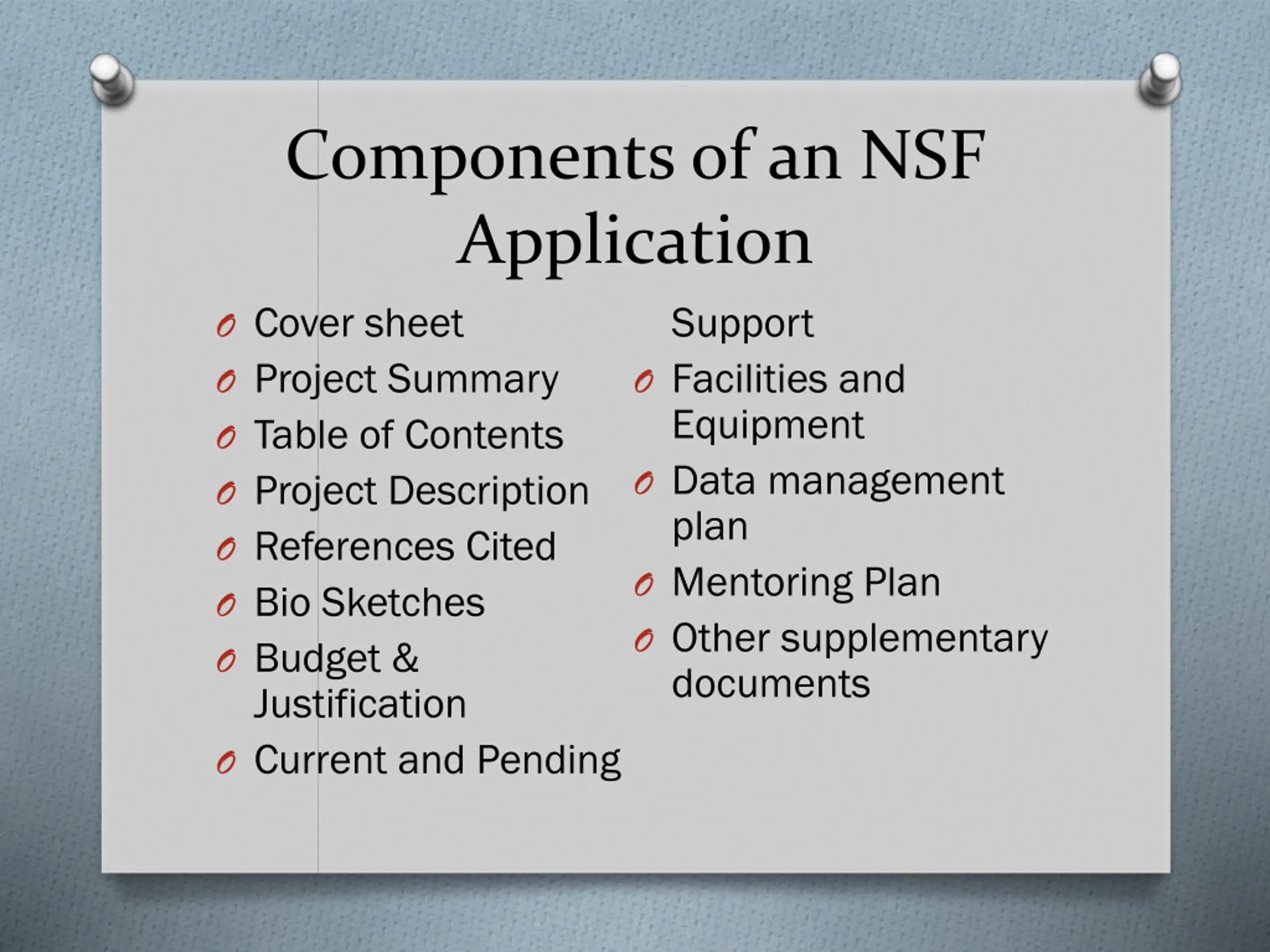 Components of an NSF Application

- Cover sheet
- Project Summary
- Table of Contents
- Project Description
- References Cited
- Bio Sketches
- Budget & Justification
- Current and Pending Support
- Facilities and Equipment
- Data management plan
- Mentoring Plan
- Other supplementary documents